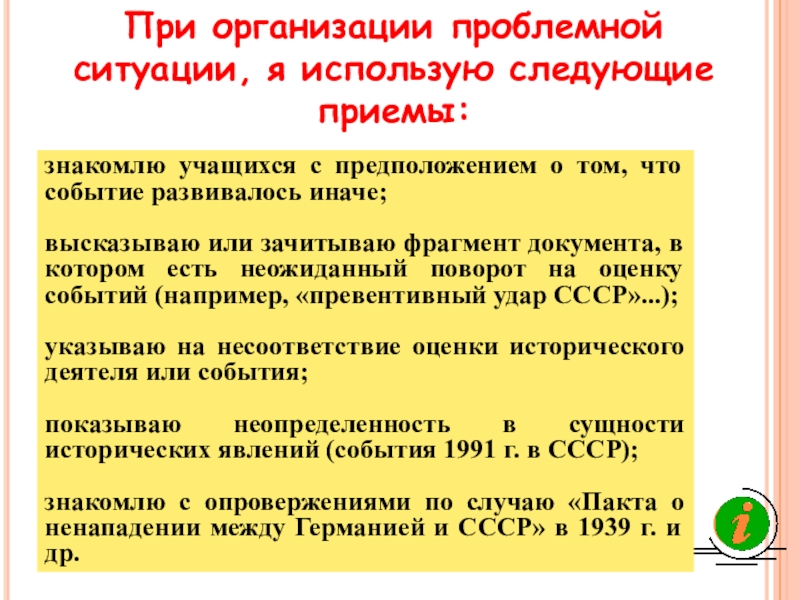 При организации проблемной ситуации, я использую следующие приемы:

знакомлю учащихся с предположением о том, что событие развивалось иначе;

высказываю или зачитываю фрагмент документа, в котором есть неожиданный поворот на оценку событий (например, «превентивный удар СССР»...);

указываю на несоответствие оценки исторического деятеля или события;

показываю неопределенность в сущности исторических явлений (события 1991 г. в СССР);

знакомлю с опровержениями по случаю «Пакта о ненападении между Германией и СССР» в 1939 г. и др.

i